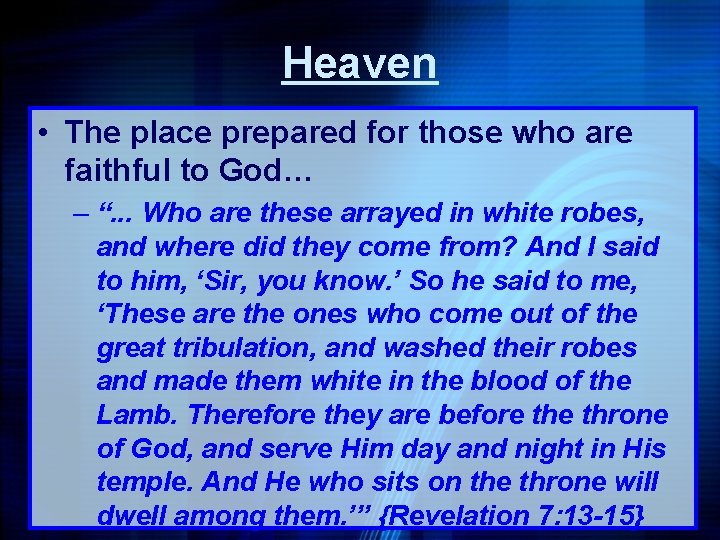 Heaven

• The place prepared for those who are faithful to God…

– “... Who are these arrayed in white robes, and where did they come from? And I said to him, ‘Sir, you know.’ So he said to me, ‘These are the ones who come out of the great tribulation, and washed their robes and made them white in the blood of the Lamb. Therefore they are before the throne of God, and serve Him day and night in His temple. And He who sits on the throne will dwell among them.’” {Revelation 7:13-15}